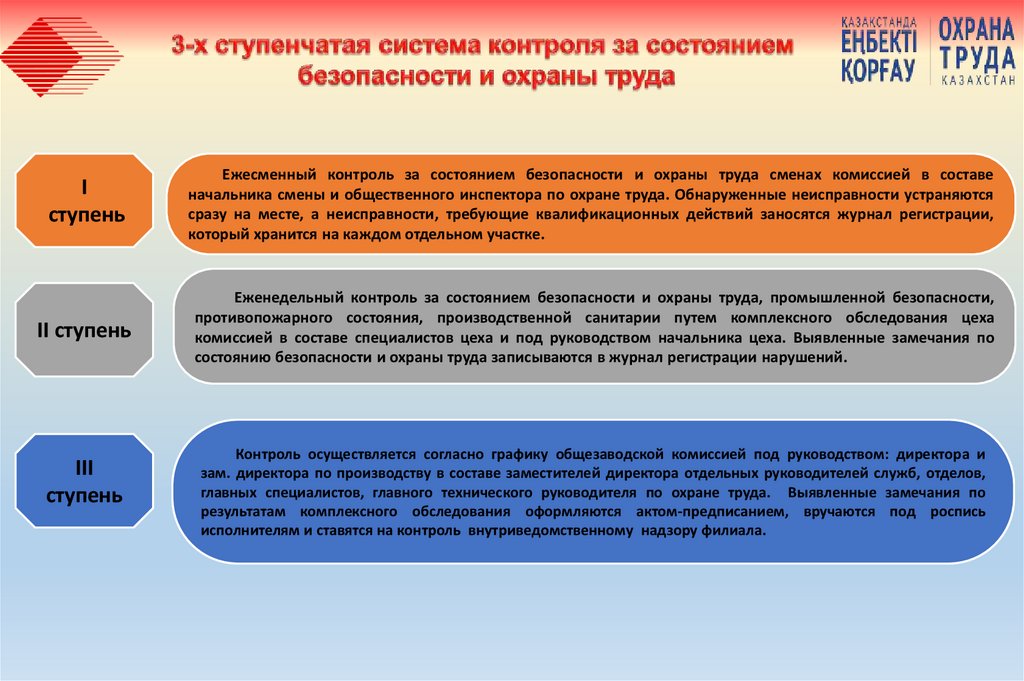 3-х ступенчатая система контроля за состоянием безопасности и охраны труда

ҚАЗАҚСТАНДА ЕҢБЕКТІ ҚОРҒАУ

ОХРАНА ТРУДА КАЗАХСТАН

I ступень

Ежесменный контроль за состоянием безопасности и охраны труда сменах комиссией в составе начальника смены и общественного инспектора по охране труда. Обнаруженные неисправности устраняются сразу на месте, а неисправности, требующие квалификационных действий заносятся журнал регистрации, который хранится на каждом отдельном участке.

II ступень

Еженедельный контроль за состоянием безопасности и охраны труда, промышленной безопасности, противопожарного состояния, производственной санитарии путем комплексного обследования цеха комиссией в составе специалистов цеха и под руководством начальника цеха. Выявленные замечания по состоянию безопасности и охраны труда записываются в журнал регистрации нарушений.

III ступень

Контроль осуществляется согласно графику общезаводской комиссией под руководством: директора и зам. директора по производству в составе заместителей директора отдельных руководителей служб, отделов, главных специалистов, главного технического руководителя по охране труда. Выявленные замечания по результатам комплексного обследования оформляются актом-предписанием, вручаются под роспись исполнителям и ставятся на контроль внутриведомственному надзору филиала.